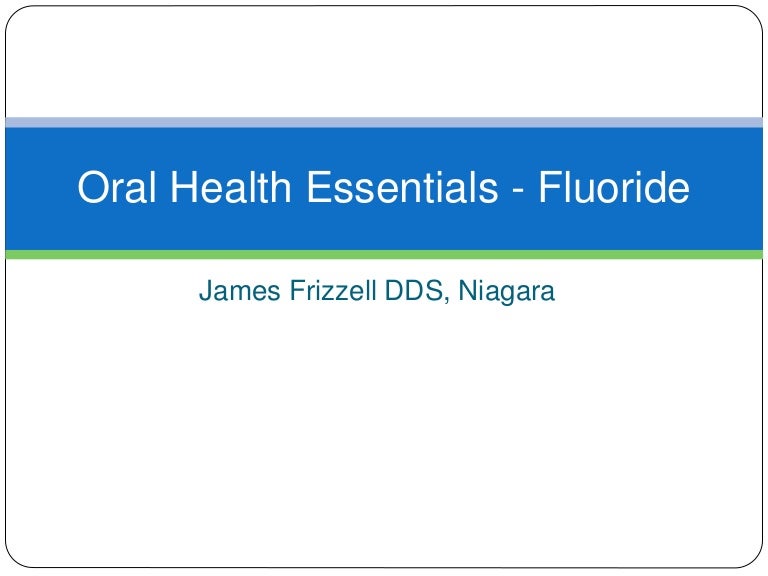 Oral Health Essentials - Fluoride

James Frizzell DDS, Niagara